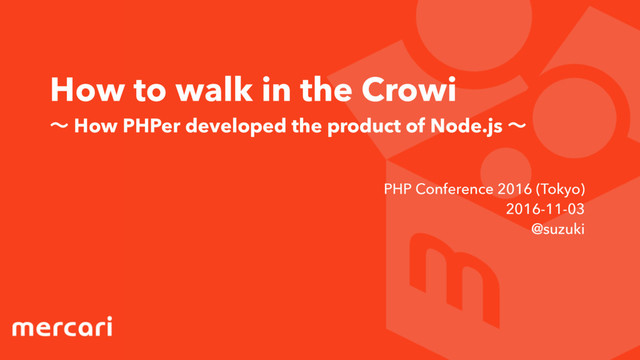 How to walk in the Crowi

〜 How PHPer developed the product of Node.js 〜

PHP Conference 2016 (Tokyo)
2016-11-03
@suzuki

mercari